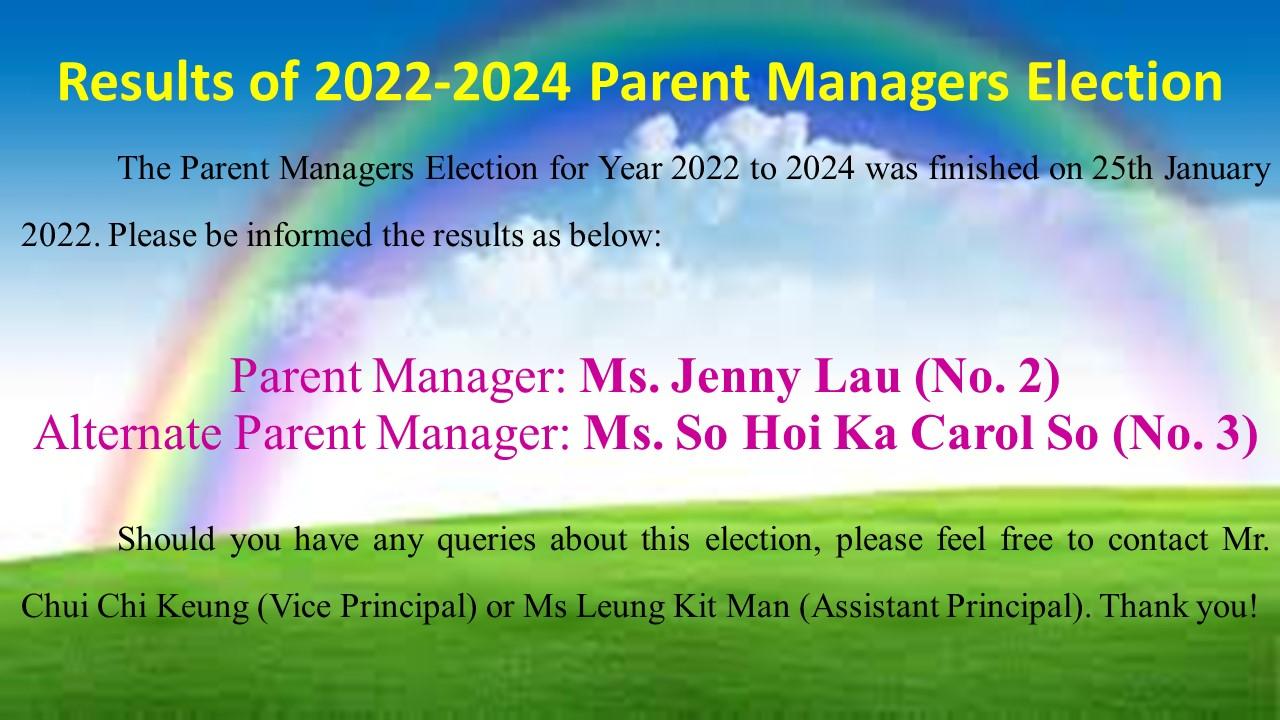 Results of 2022-2024 Parent Managers Election

The Parent Managers Election for Year 2022 to 2024 was finished on 25th January 2022. Please be informed the results as below:

Parent Manager: Ms. Jenny Lau (No. 2)
Alternate Parent Manager: Ms. So Hoi Ka Carol So (No. 3)

Should you have any queries about this election, please feel free to contact Mr. Chui Chi Keung (Vice Principal) or Ms Leung Kit Man (Assistant Principal). Thank you!